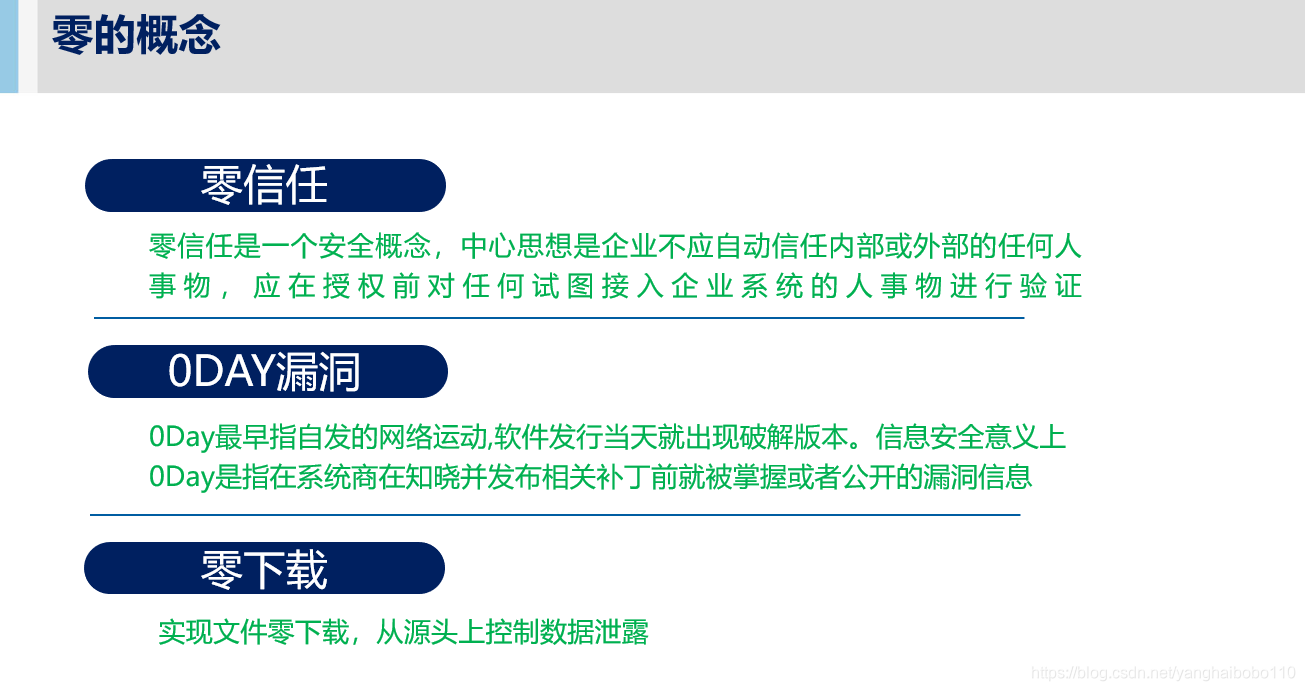 零的概念

零信任

零信任是一个安全概念，中心思想是企业不应自动信任内部或外部的任何人事物，应在授权前对任何试图接入企业系统的人事物进行验证

0DAY漏洞

0Day最早指自发的网络运动,软件发行当天就出现破解版本。信息安全意义上0Day是指在系统商在知晓并发布相关补丁前就被掌握或者公开的漏洞信息

零下载

实现文件零下载，从源头上控制数据泄露

https://blog.csdn.net/yanghaibobo110